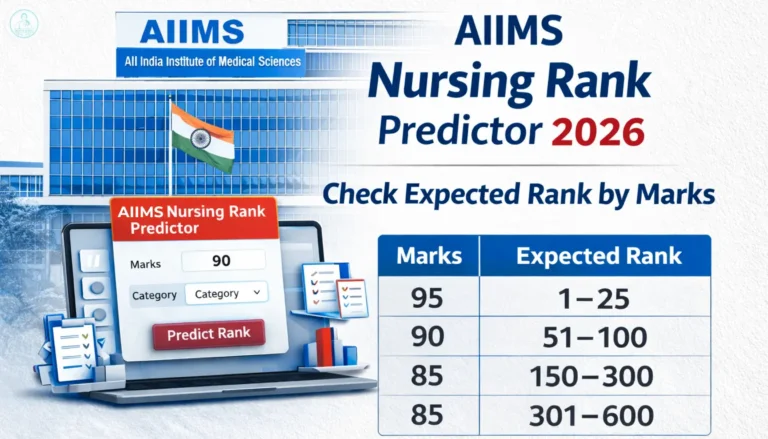 AIIMS
All India Institute of Medical Sciences

AIIMS Nursing Rank Predictor 2026

Check Expected Rank by Marks

AIIMS Nursing Rank Predictor
Marks 90
Category Category
Predict Rank

| Marks | Expected Rank |
|---|---|
| 95 | 1–25 |
| 90 | 51–100 |
| 85 | 150–300 |
| 85 | 301–600 |